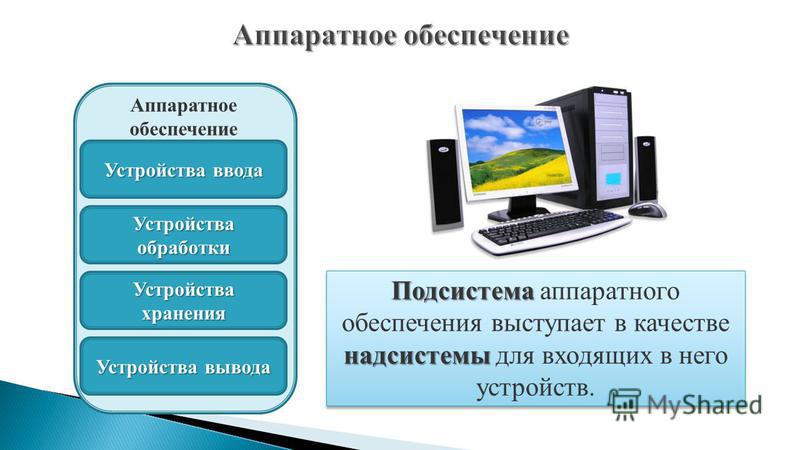 Аппаратное обеспечение

Аппаратное обеспечение

Устройства ввода

Устройства обработки

Устройства хранения

Устройства вывода

Подсистема аппаратного обеспечения выступает в качестве надсистемы для входящих в него устройств.

MyShared